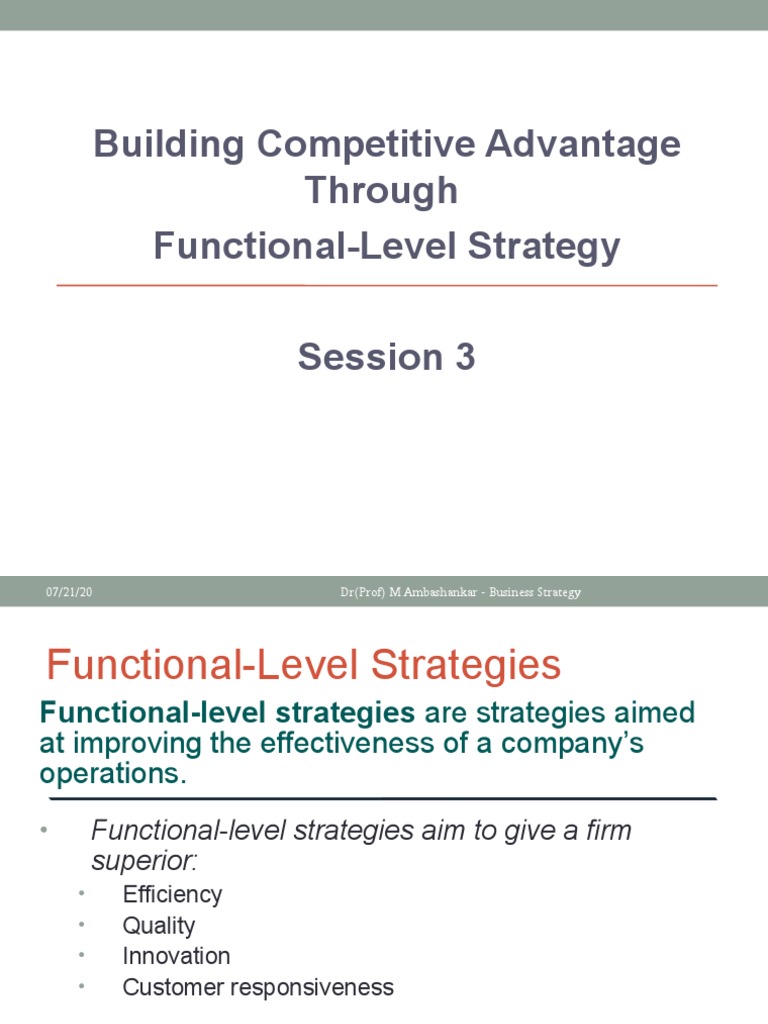 Building Competitive Advantage Through
Functional-Level Strategy

Session 3

07/21/20

Dr(Prof) M Ambashankar - Business Strategy

Functional-Level Strategies

Functional-level strategies are strategies aimed at improving the effectiveness of a company's operations.

• Functional-level strategies aim to give a firm superior:
 • Efficiency
 • Quality
 • Innovation
 • Customer responsiveness